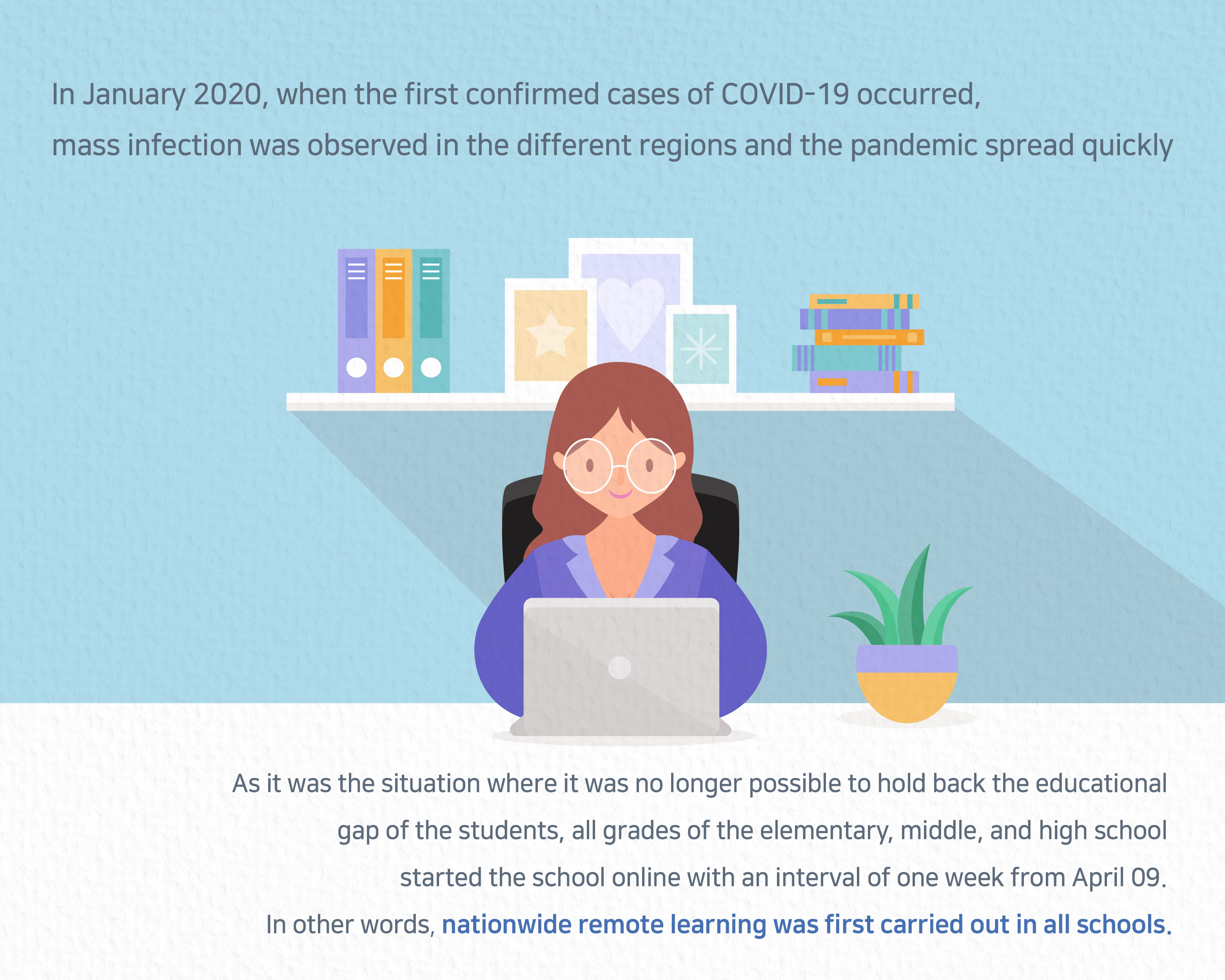 In January 2020, when the first confirmed cases of COVID-19 occurred, mass infection was observed in the different regions and the pandemic spread quickly

As it was the situation where it was no longer possible to hold back the educational gap of the students, all grades of the elementary, middle, and high school started the school online with an interval of one week from April 09. In other words, nationwide remote learning was first carried out in all schools.